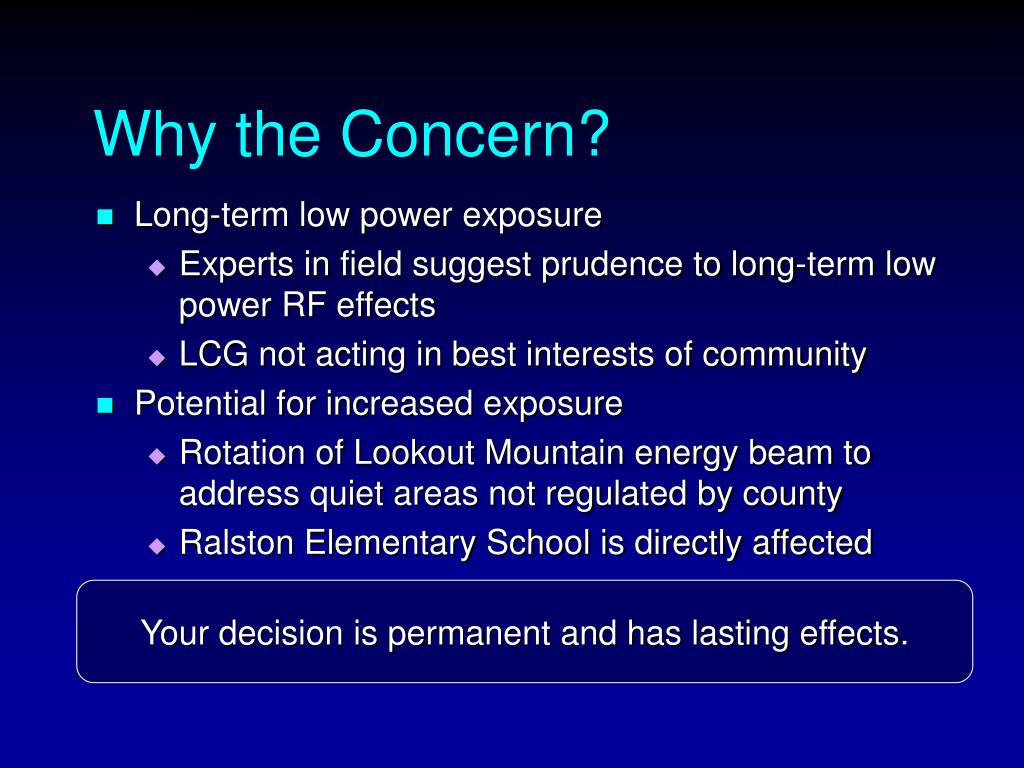 Why the Concern?

- Long-term low power exposure
  - Experts in field suggest prudence to long-term low power RF effects
  - LCG not acting in best interests of community
- Potential for increased exposure
  - Rotation of Lookout Mountain energy beam to address quiet areas not regulated by county
  - Ralston Elementary School is directly affected

Your decision is permanent and has lasting effects.